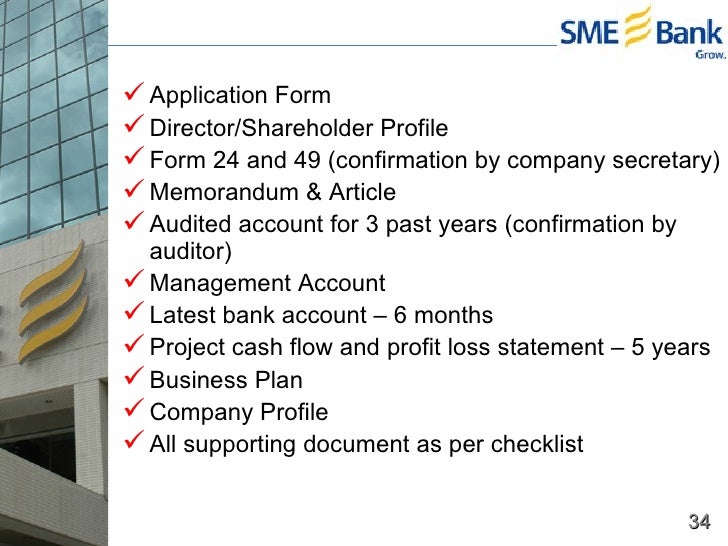 SME Bank
Grow.

✓ Application Form
✓ Director/Shareholder Profile
✓ Form 24 and 49 (confirmation by company secretary)
✓ Memorandum & Article
✓ Audited account for 3 past years (confirmation by auditor)
✓ Management Account
✓ Latest bank account – 6 months
✓ Project cash flow and profit loss statement – 5 years
✓ Business Plan
✓ Company Profile
✓ All supporting document as per checklist

34